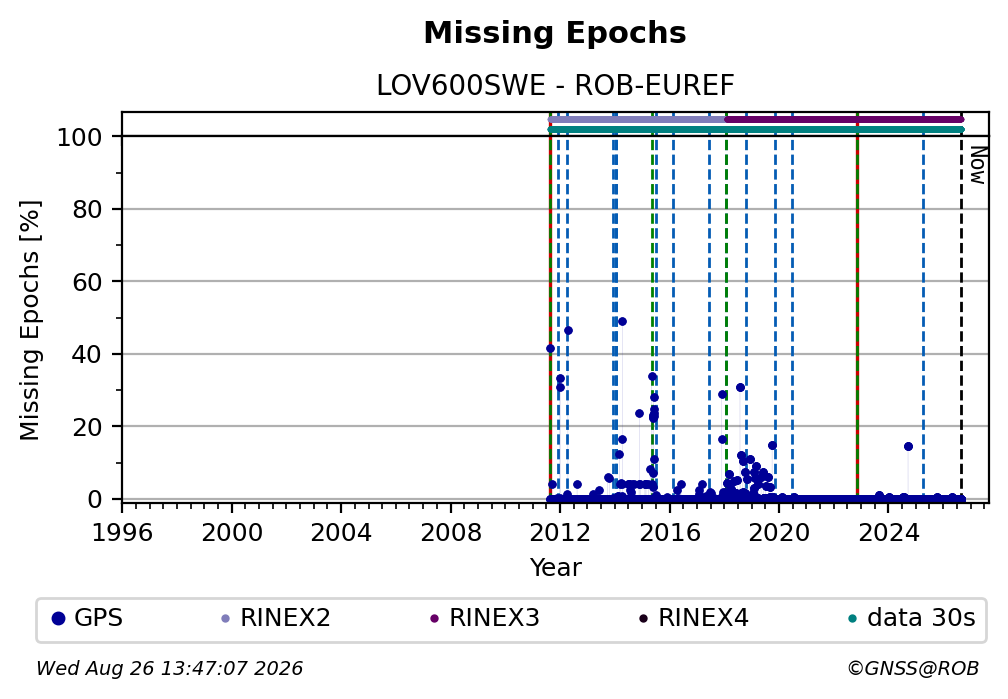 Missing Epochs

LOV600SWE - ROB-EUREF

Missing Epochs [%]

100
80
60
40
20
0

Now

1996 2000 2004 2008 2012 2016 2020 2024

Year

GPS RINEX2 RINEX3 RINEX4 data 30s

Wed Aug 26 13:47:07 2026

©GNSS@ROB